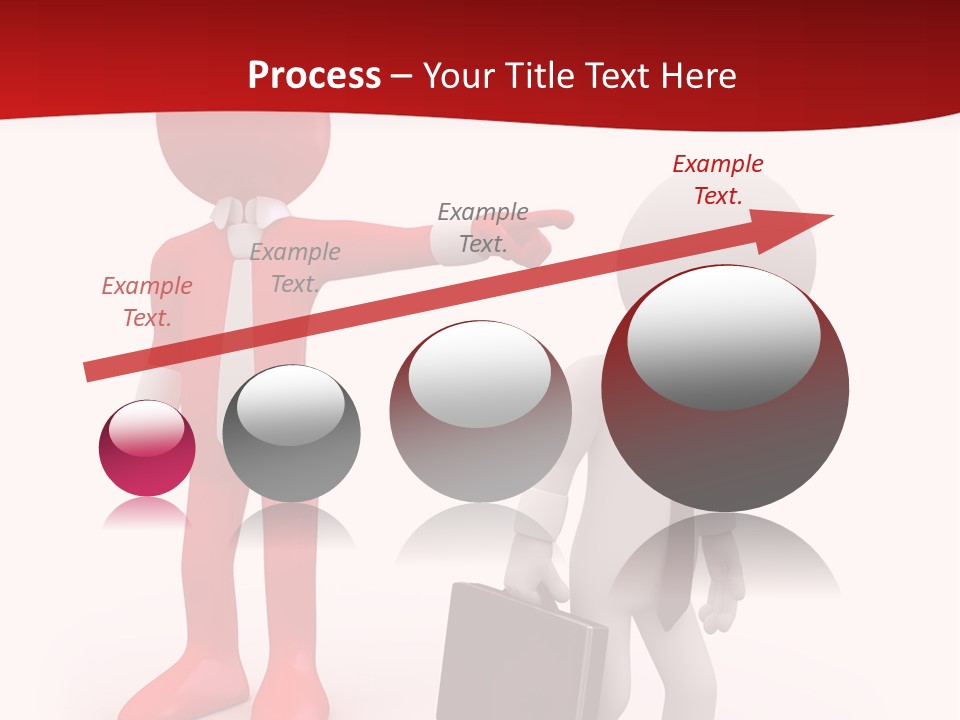 Process – Your Title Text Here

Example Text.

Example Text.

Example Text.

Example Text.